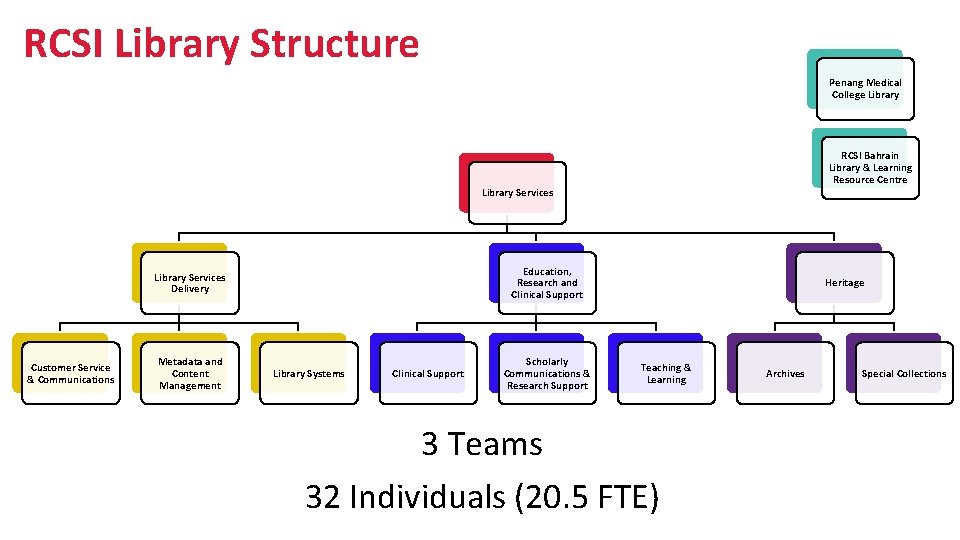 RCSI Library Structure

Penang Medical College Library

RCSI Bahrain Library & Learning Resource Centre

Library Services

Library Services Delivery

Education, Research and Clinical Support

Heritage

Customer Service & Communications

Metadata and Content Management

Library Systems

Clinical Support

Scholarly Communications & Research Support

Teaching & Learning

Archives

Special Collections

3 Teams

32 Individuals (20.5 FTE)